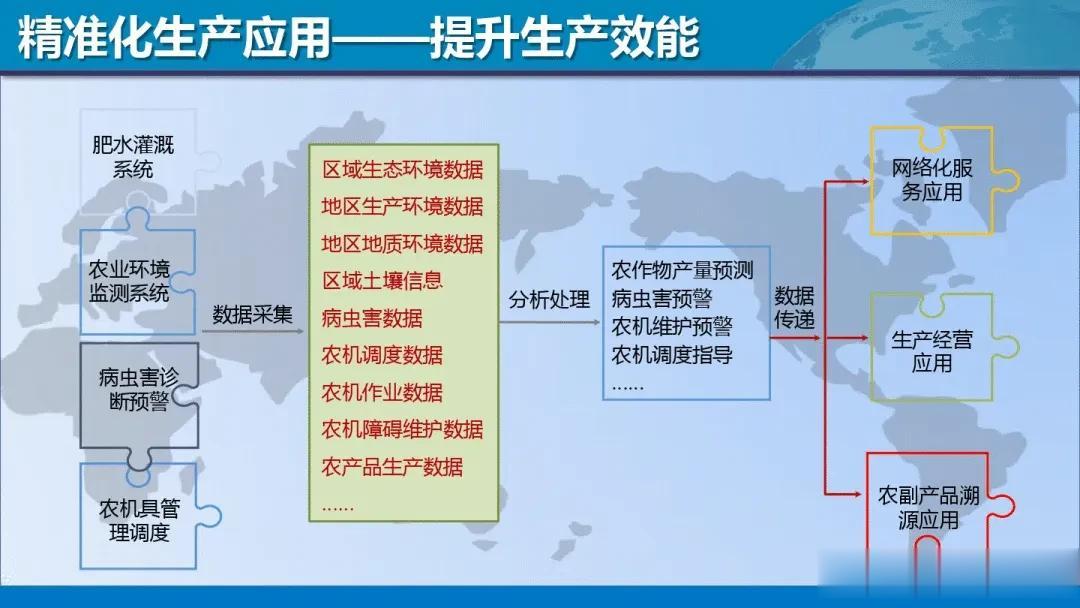 精准化生产应用——提升生产效能

肥水灌溉系统

农业环境监测系统

病虫害诊断预警

农机具管理调度

数据采集

区域生态环境数据
地区生产环境数据
地区地质环境数据
区域土壤信息
病虫害数据
农机调度数据
农机作业数据
农机障碍维护数据
农产品生产数据
……

分析处理

农作物产量预测
病虫害预警
农机维护预警
农机调度指导
……

数据传递

网络化服务应用

生产经营应用

农副产品溯源应用